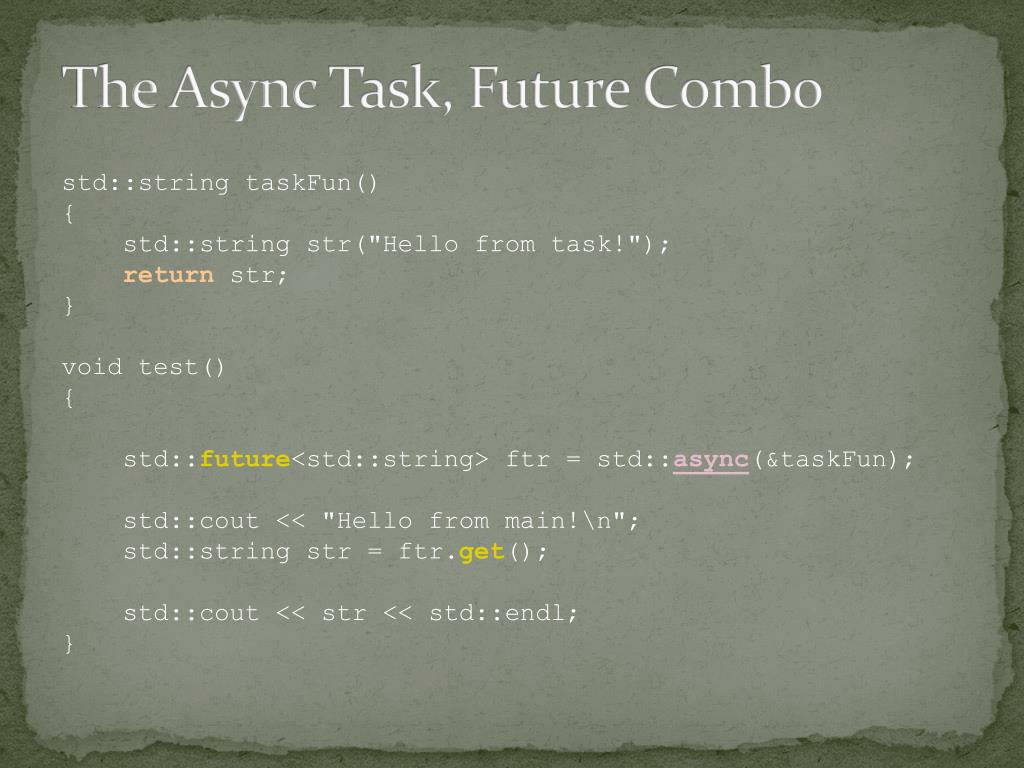 The Async Task, Future Combo

std::string taskFun()
{
    std::string str("Hello from task!");
    return str;
}

void test()
{

    std::future<std::string> ftr = std::async(&taskFun);

    std::cout << "Hello from main!\n";
    std::string str = ftr.get();

    std::cout << str << std::endl;
}